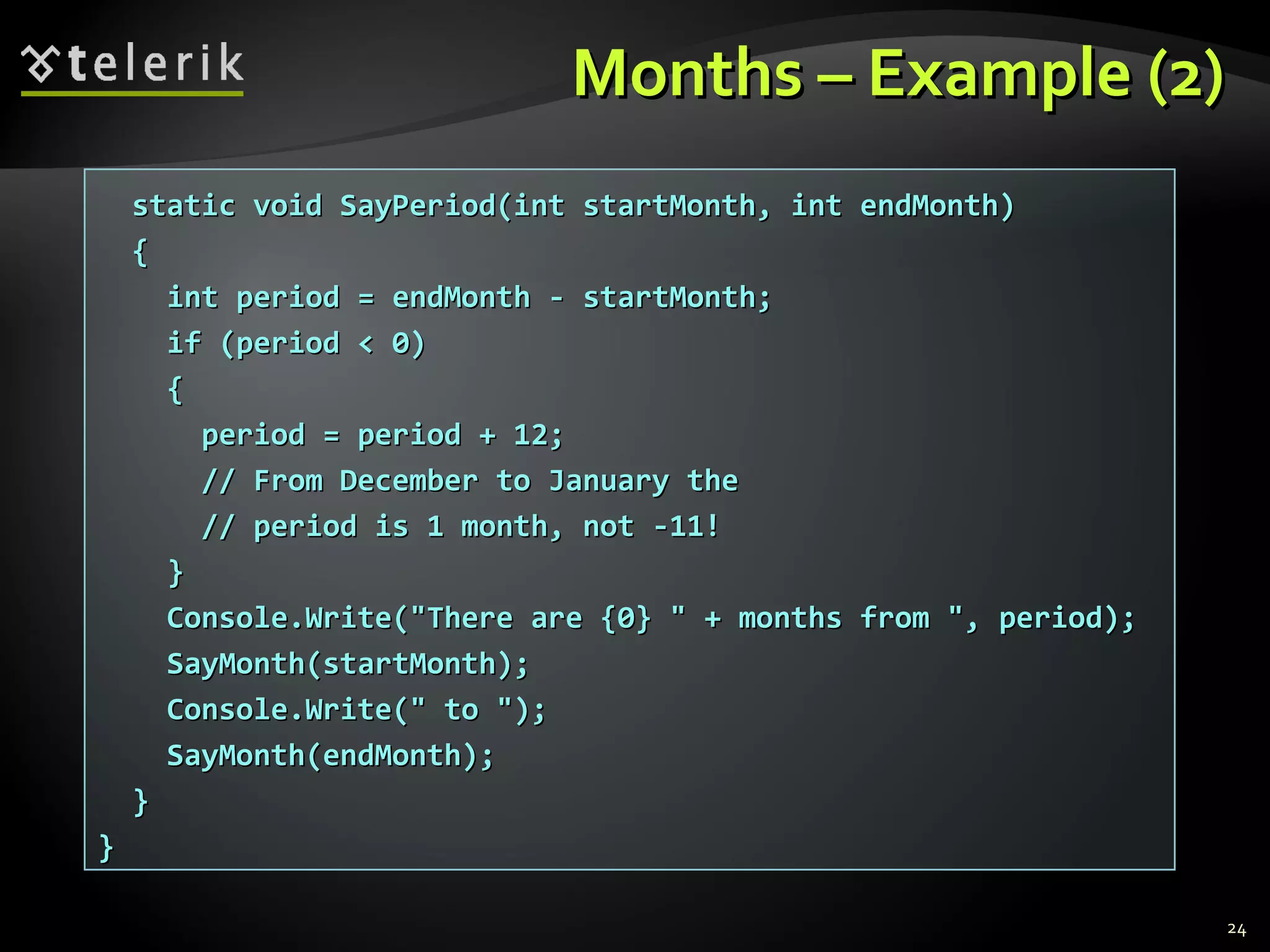 telerik

Months – Example (2)

static void SayPeriod(int startMonth, int endMonth)
{
int period = endMonth - startMonth;
if (period < 0)
{
period = period + 12;
// From December to January the
// period is 1 month, not -11!
}
Console.Write("There are {0} " + months from ", period);
SayMonth(startMonth);
Console.Write(" to ");
SayMonth(endMonth);
}
}

24